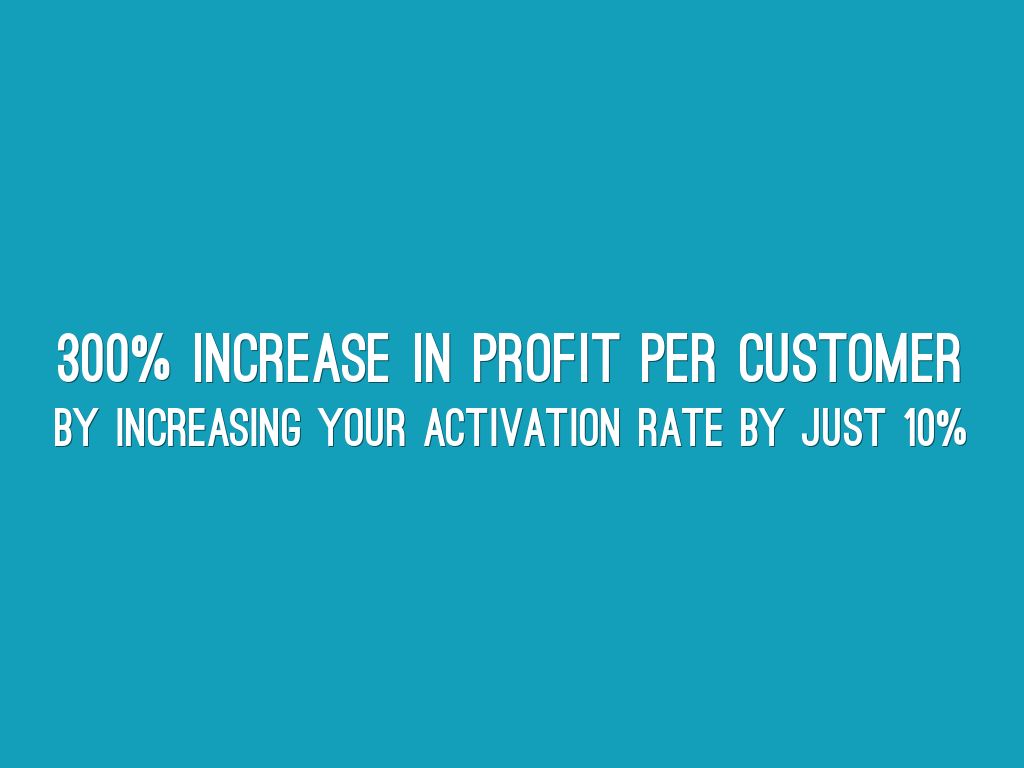 300% INCREASE IN PROFIT PER CUSTOMER
BY INCREASING YOUR ACTIVATION RATE BY JUST 10%